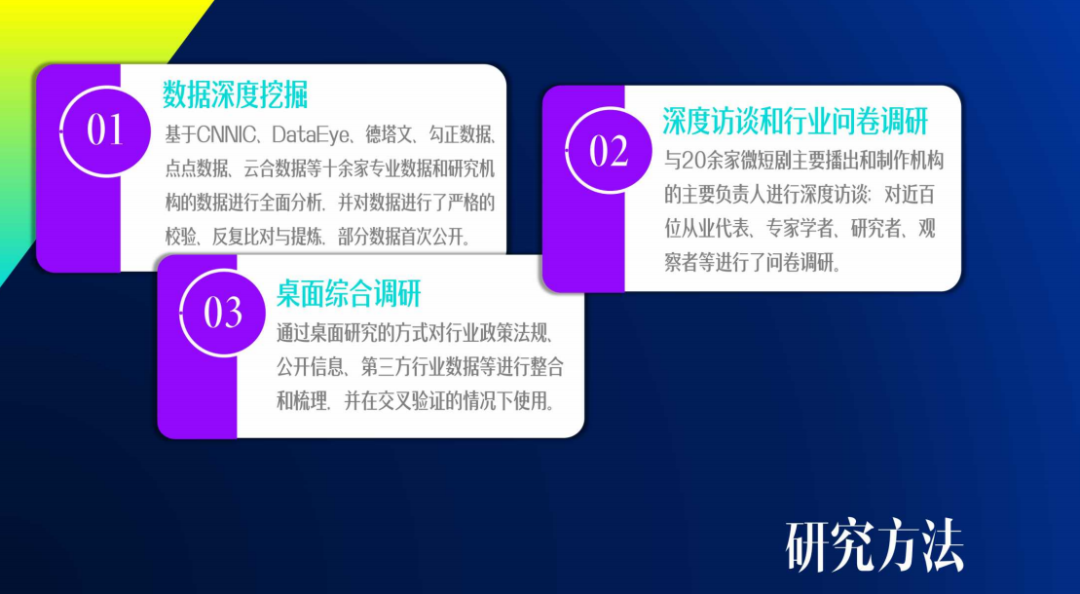 01

数据深度挖掘

基于CNNIC、DataEye、德塔文、勾正数据、点点数据、云合数据等十余家专业数据和研究机构的数据进行全面分析，并对数据进行了严格的校验、反复比对与提炼，部分数据首次公开。

02

深度访谈和行业问卷调研

与20余家微短剧主要播出和制作机构的主要负责人进行深度访谈；对近百位从业代表、专家学者、研究者、观察者等进行了问卷调研。

03

桌面综合调研

通过桌面研究的方式对行业政策法规、公开信息、第三方行业数据等进行整合和梳理，并在交叉验证的情况下使用。

研究方法